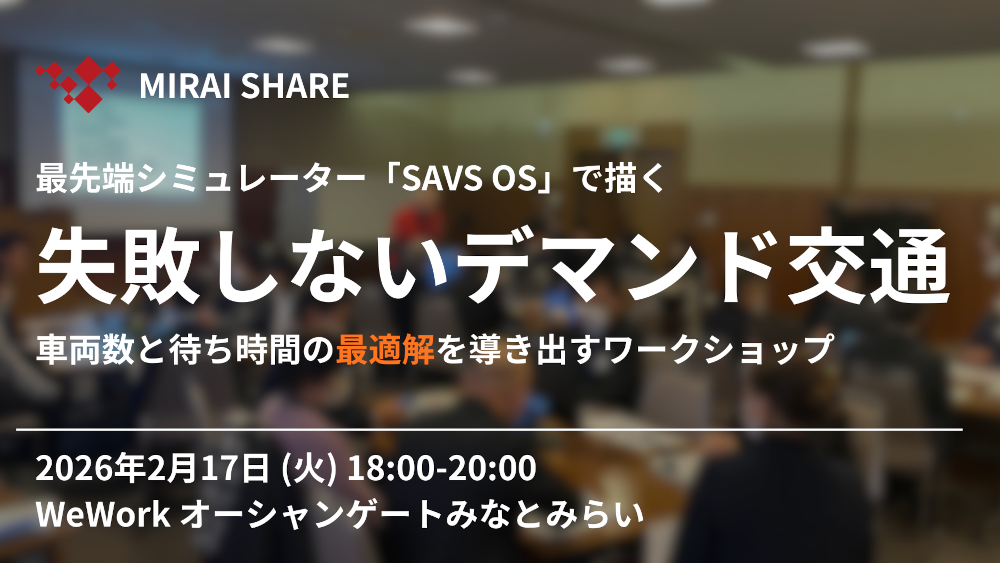 MIRAI SHARE

最先端シミュレーター「SAVS OS」で描く

失敗しないデマンド交通

車両数と待ち時間の最適解を導き出すワークショップ

2026年2月17日 (火) 18:00-20:00
WeWork オーシャンゲートみなとみらい